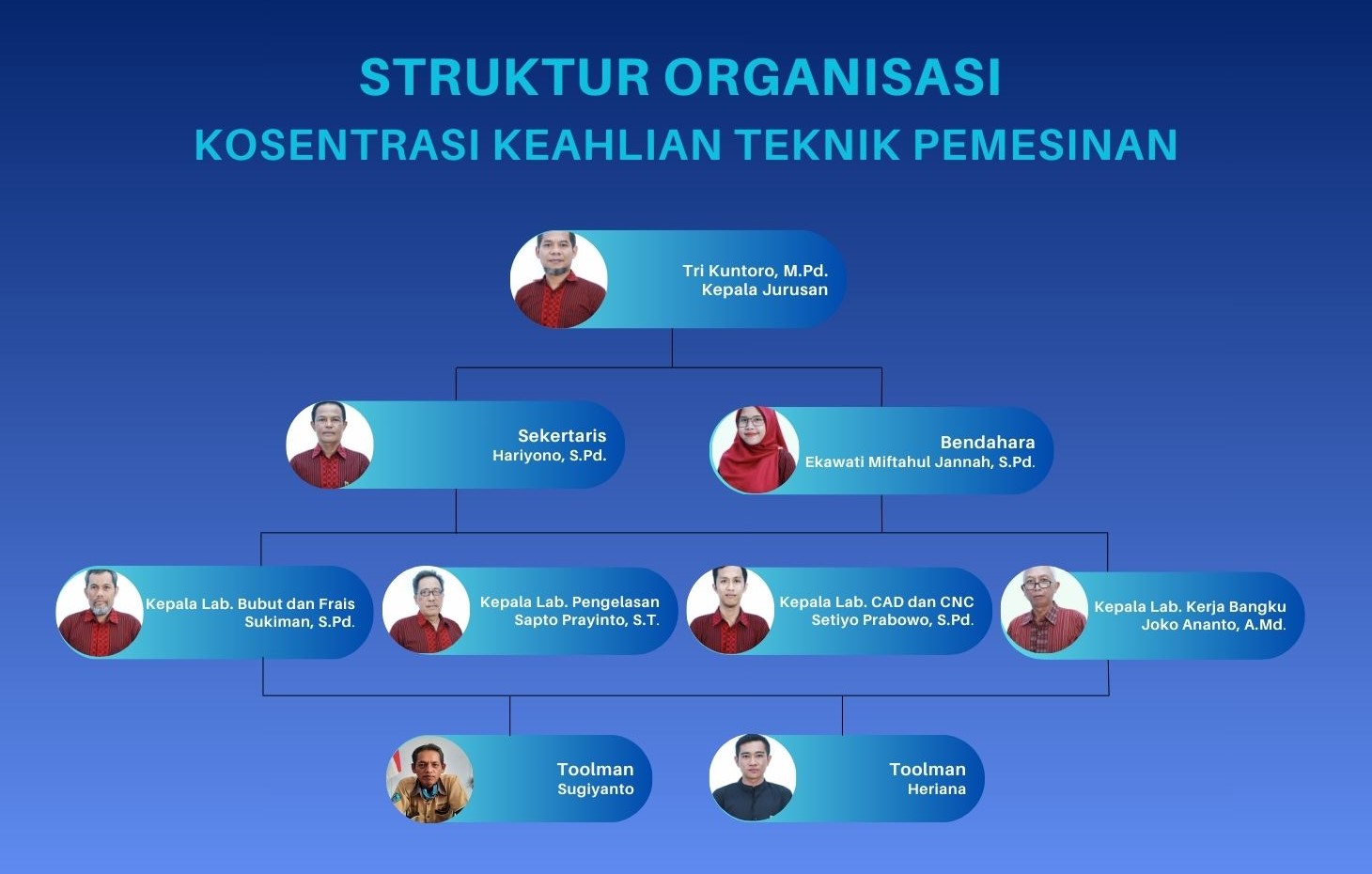 STRUKTUR ORGANISASI
KOSENTRASI KEAHLIAN TEKNIK PEMESINAN

Tri Kuntoro, M.Pd.
Kepala Jurusan

Sekertaris
Hariyono, S.Pd.

Bendahara
Ekawati Miftahul Jannah, S.Pd.

Kepala Lab. Bubut dan Frais
Sukiman, S.Pd.

Kepala Lab. Pengelasan
Sapto Prayinto, S.T.

Kepala Lab. CAD dan CNC
Setiyo Prabowo, S.Pd.

Kepala Lab. Kerja Bangku
Joko Ananto, A.Md.

Toolman
Sugiyanto

Toolman
Heriana